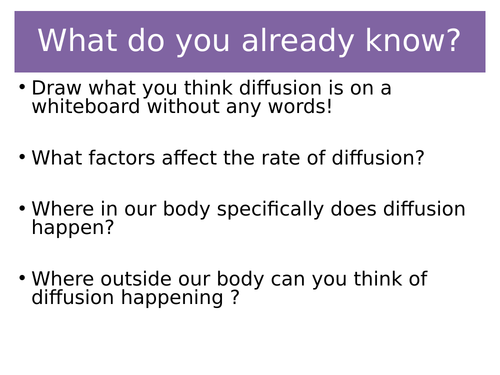 What do you already know?

• Draw what you think diffusion is on a whiteboard without any words!

• What factors affect the rate of diffusion?

• Where in our body specifically does diffusion happen?

• Where outside our body can you think of diffusion happening ?